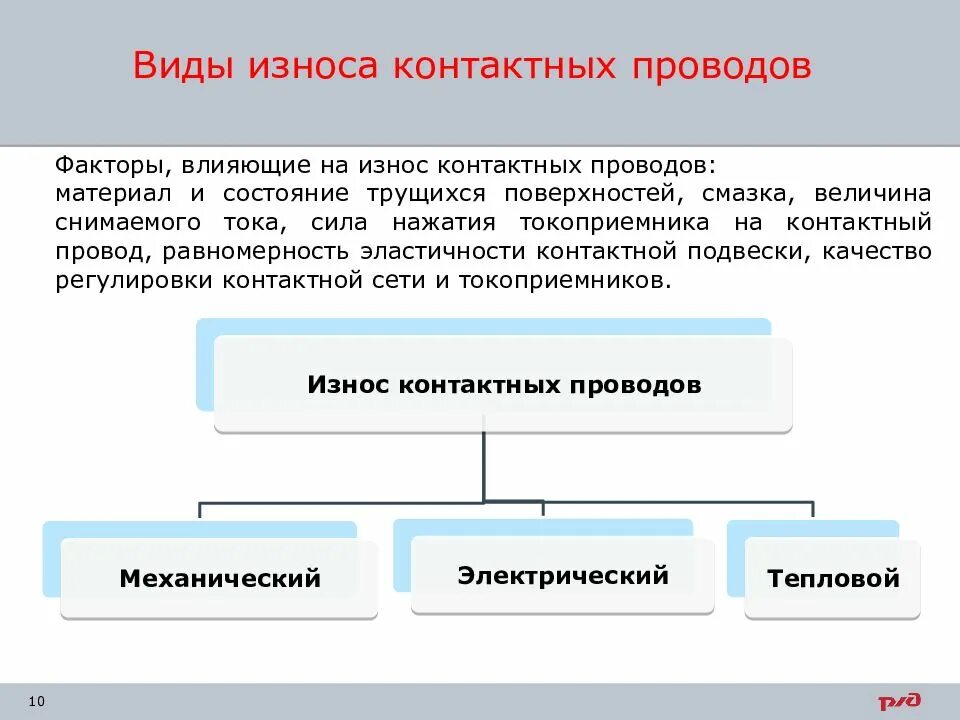 Виды износа контактных проводов

Факторы, влияющие на износ контактных проводов:
материал и состояние трущихся поверхностей, смазка, величина снимаемого тока, сила нажатия токоприемника на контактный провод, равномерность эластичности контактной подвески, качество регулировки контактной сети и токоприемников.

Износ контактных проводов

Механический

Электрический

Тепловой

10

РЖД